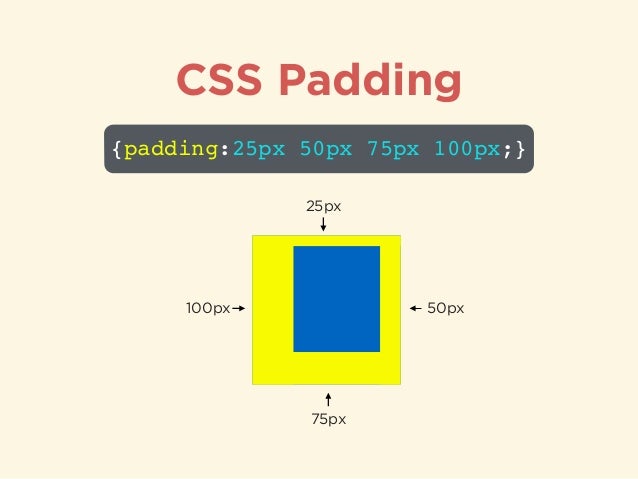 CSS Padding

{padding:25px 50px 75px 100px;}

25px

100px

50px

75px